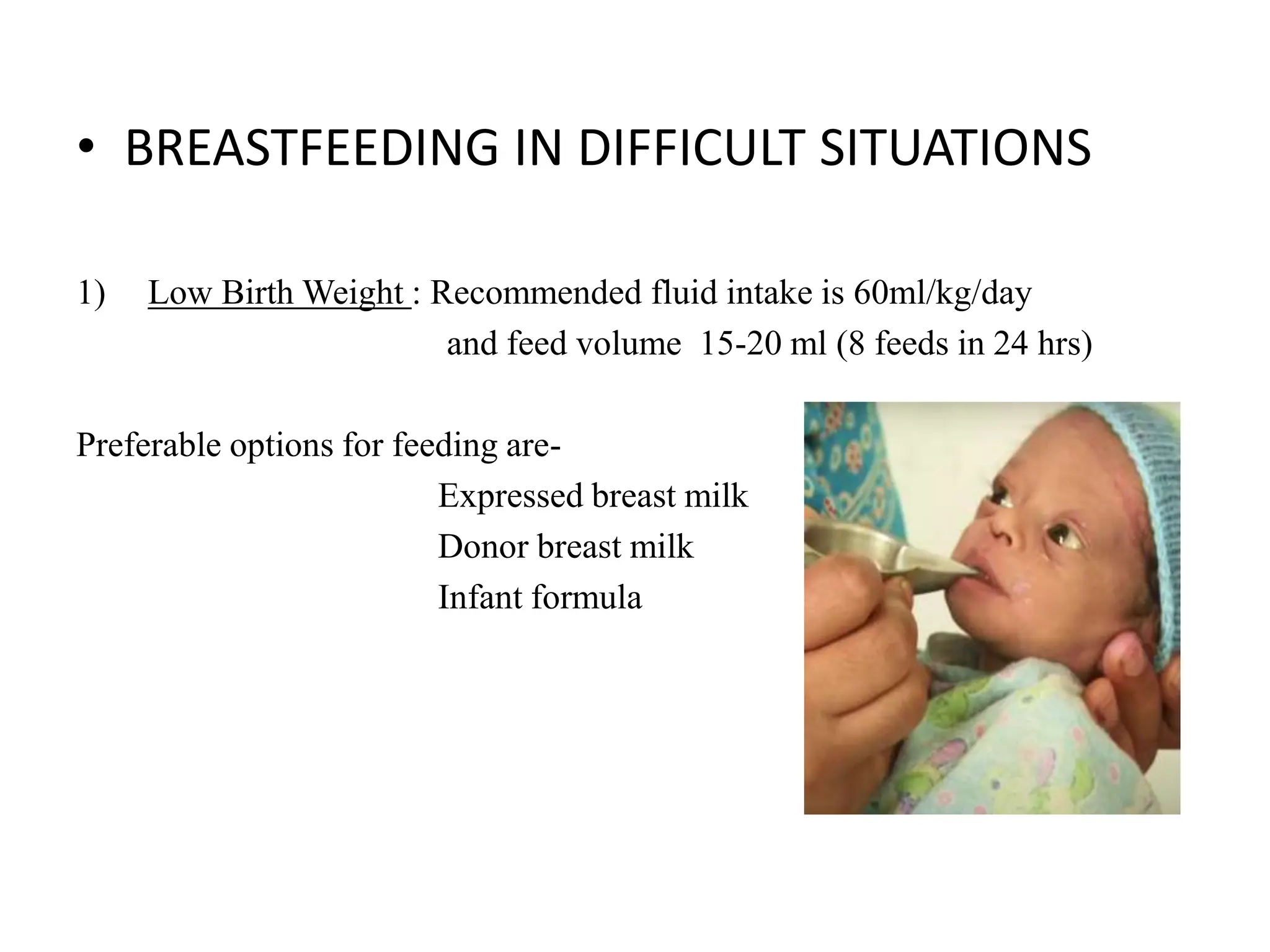 • BREASTFEEDING IN DIFFICULT SITUATIONS

1) Low Birth Weight : Recommended fluid intake is 60ml/kg/day and feed volume 15-20 ml (8 feeds in 24 hrs)

Preferable options for feeding are-
Expressed breast milk
Donor breast milk
Infant formula